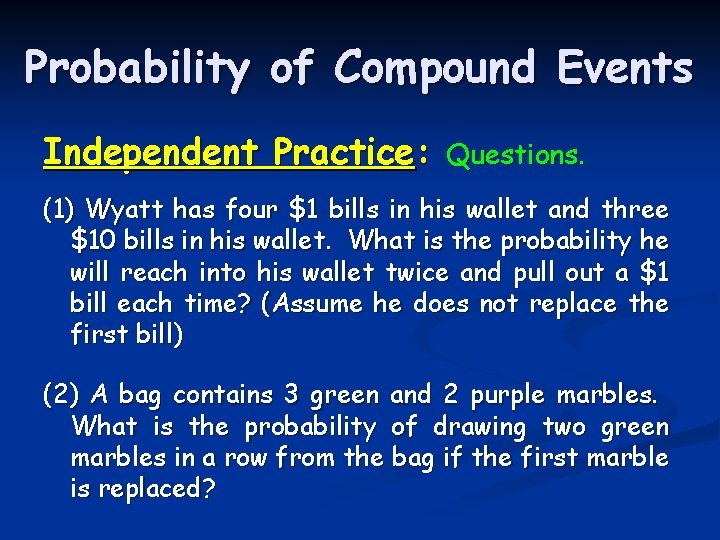 Probability of Compound Events

Independent Practice: Questions.

(1) Wyatt has four \$1 bills in his wallet and three \$10 bills in his wallet. What is the probability he will reach into his wallet twice and pull out a \$1 bill each time? (Assume he does not replace the first bill)

(2) A bag contains 3 green and 2 purple marbles. What is the probability of drawing two green marbles in a row from the bag if the first marble is replaced?